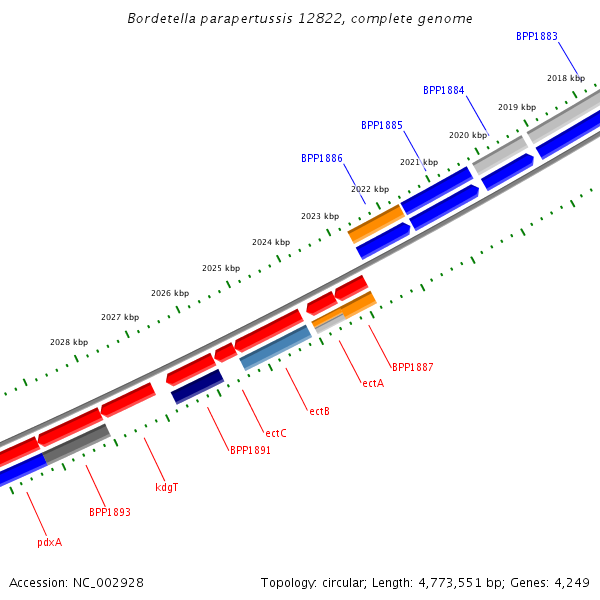 Bordetella parapertussis 12822, complete genome

BPP1883
2018 kbp
BPP1884
2019 kbp
BPP1885
2020 kbp
BPP1886
2021 kbp
2022 kbp
2023 kbp
2024 kbp
2025 kbp
2026 kbp
2027 kbp
2028 kbp

BPP1887
ectA
ectB
ectC
BPP1891
kdgT
BPP1893
pdxA

Accession: NC_002928

Topology: circular; Length: 4,773,551 bp; Genes: 4,249